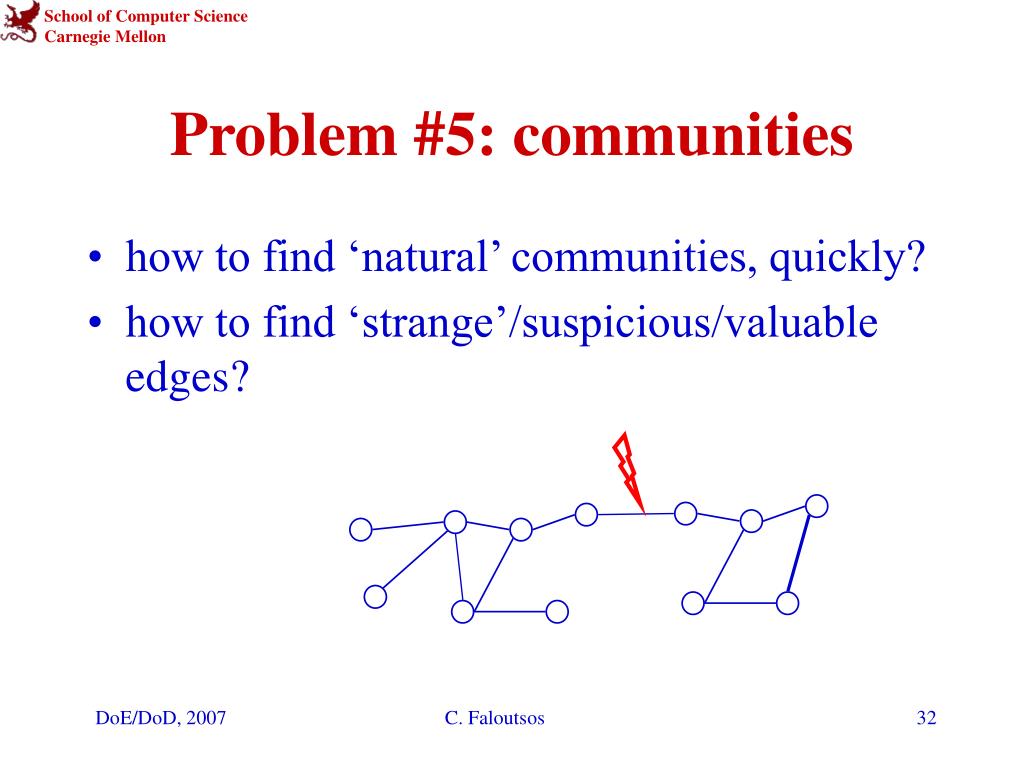 School of Computer Science
Carnegie Mellon

Problem #5: communities

• how to find ‘natural’ communities, quickly?
• how to find ‘strange’/suspicious/valuable edges?

DoE/DoD, 2007

C. Faloutsos

32